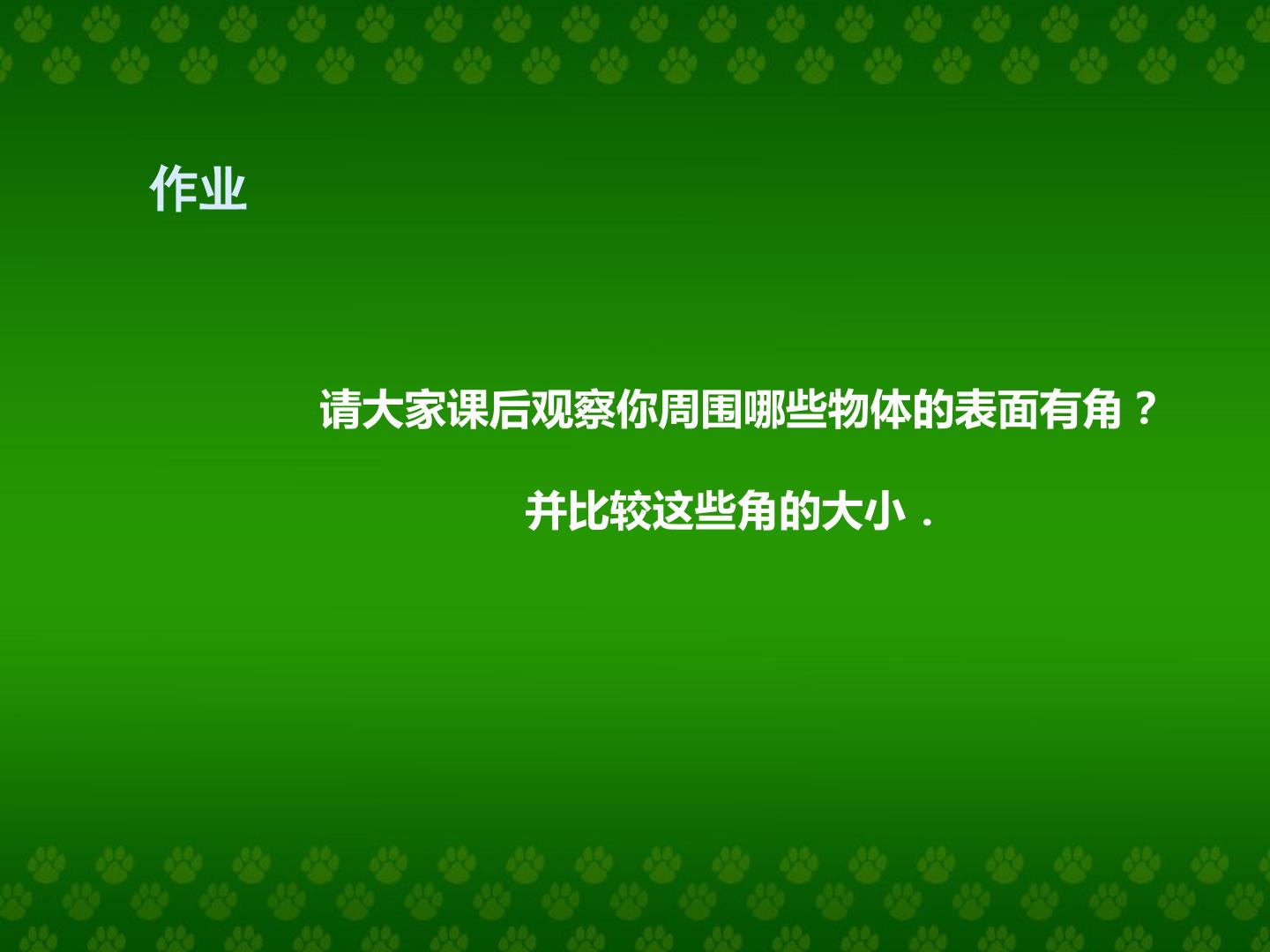 作业

请大家课后观察你周围哪些物体的表面有角？

并比较这些角的大小．